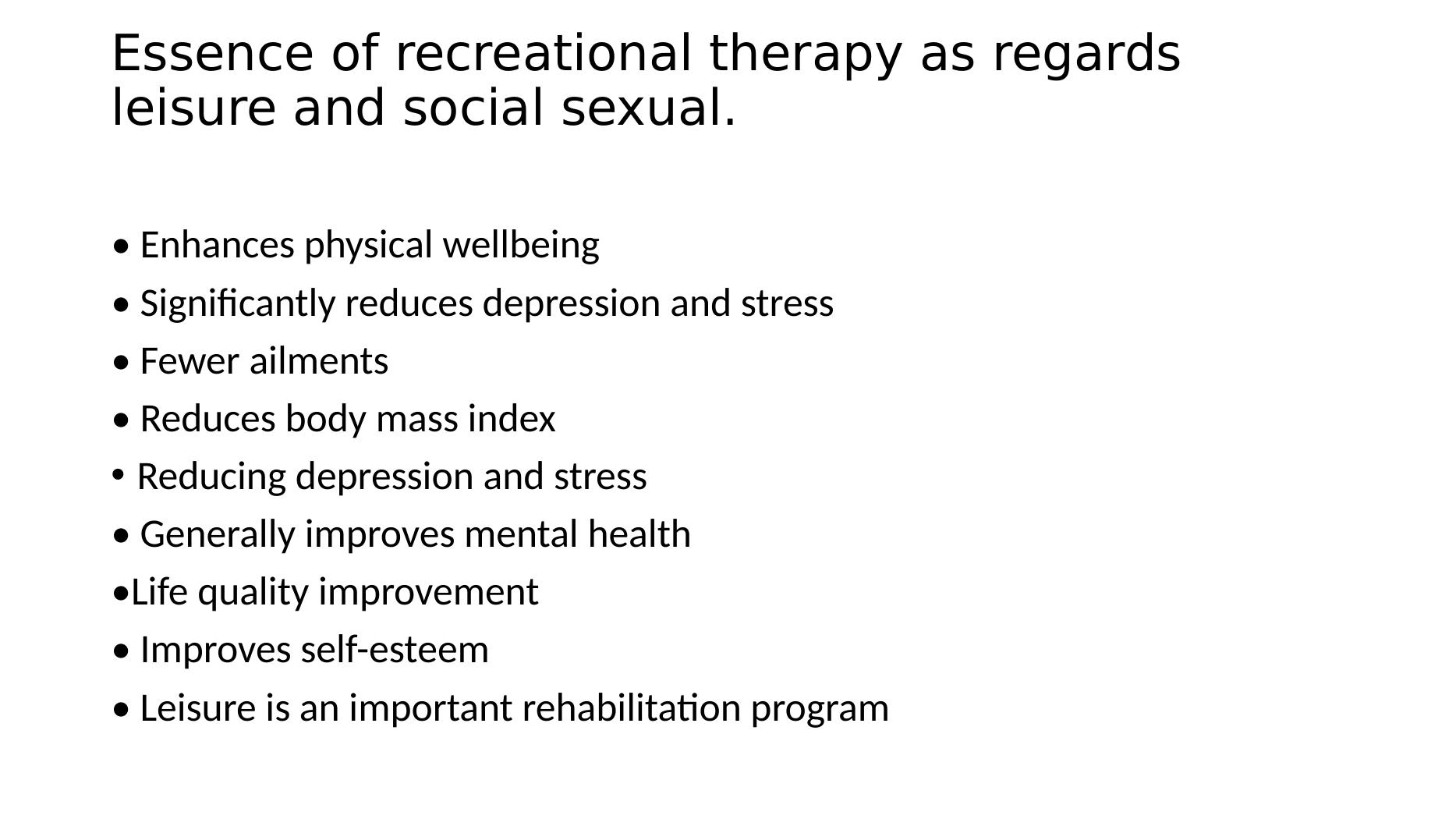 Essence of recreational therapy as regards leisure and social sexual.

• Enhances physical wellbeing
• Significantly reduces depression and stress
• Fewer ailments
• Reduces body mass index
• Reducing depression and stress
• Generally improves mental health
•Life quality improvement
• Improves self-esteem
• Leisure is an important rehabilitation program